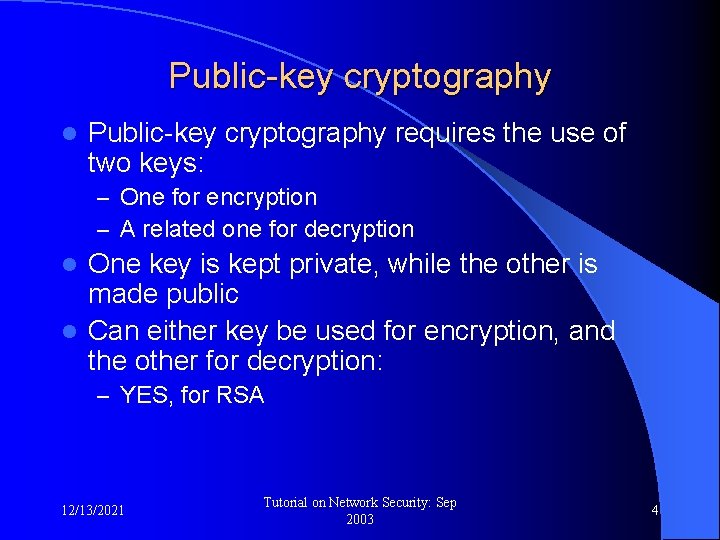 Public-key cryptography

- Public-key cryptography requires the use of two keys:
  – One for encryption
  – A related one for decryption
- One key is kept private, while the other is made public
- Can either key be used for encryption, and the other for decryption:
  – YES, for RSA

12/13/2021

Tutorial on Network Security: Sep 2003

4